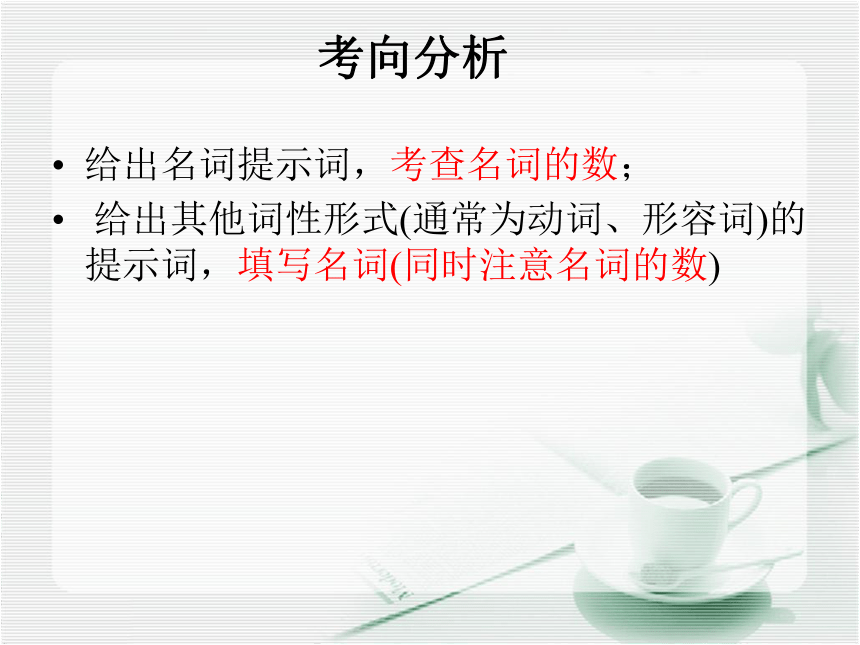 考向分析

• 给出名词提示词，考查名词的数；

• 给出其他词性形式(通常为动词、形容词)的提示词，填写名词(同时注意名词的数)